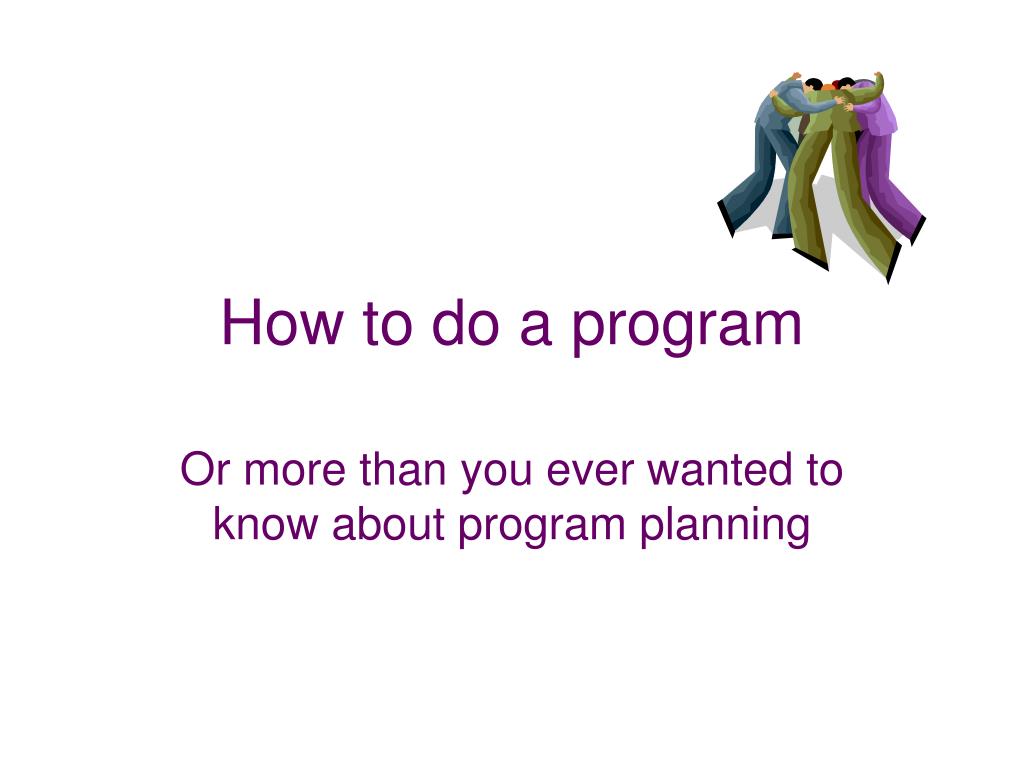 How to do a program

Or more than you ever wanted to know about program planning